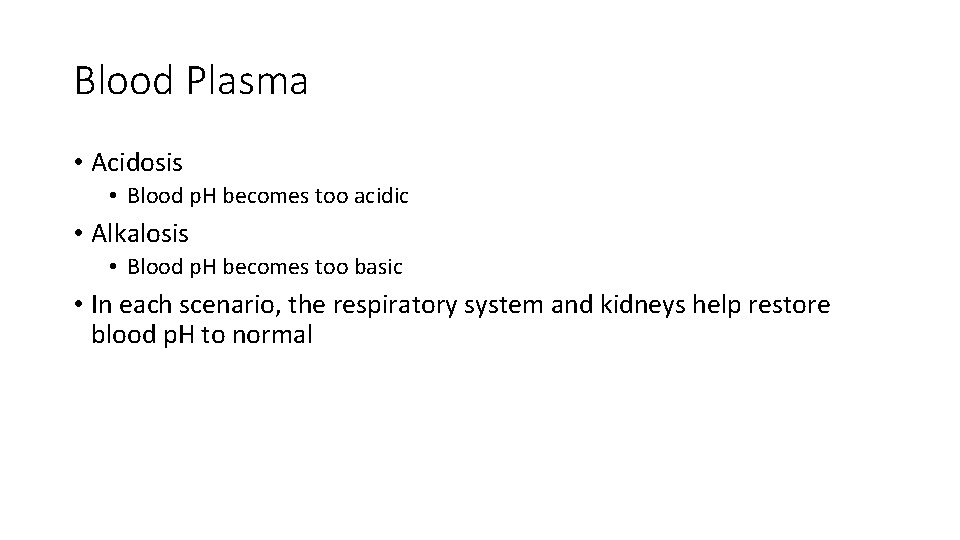 Blood Plasma

• Acidosis
  • Blood pH becomes too acidic
• Alkalosis
  • Blood pH becomes too basic
• In each scenario, the respiratory system and kidneys help restore blood pH to normal